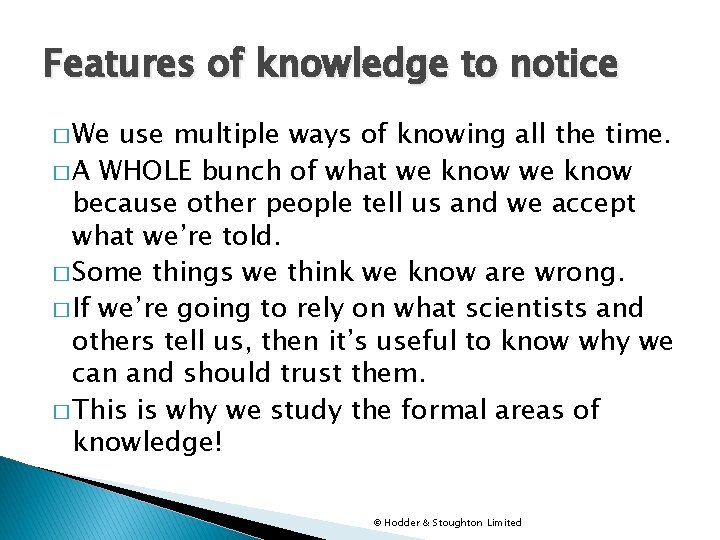 Features of knowledge to notice

□ We use multiple ways of knowing all the time.

□ A WHOLE bunch of what we know we know because other people tell us and we accept what we're told.

□ Some things we think we know are wrong.

□ If we're going to rely on what scientists and others tell us, then it's useful to know why we can and should trust them.

□ This is why we study the formal areas of knowledge!

© Hodder & Stoughton Limited